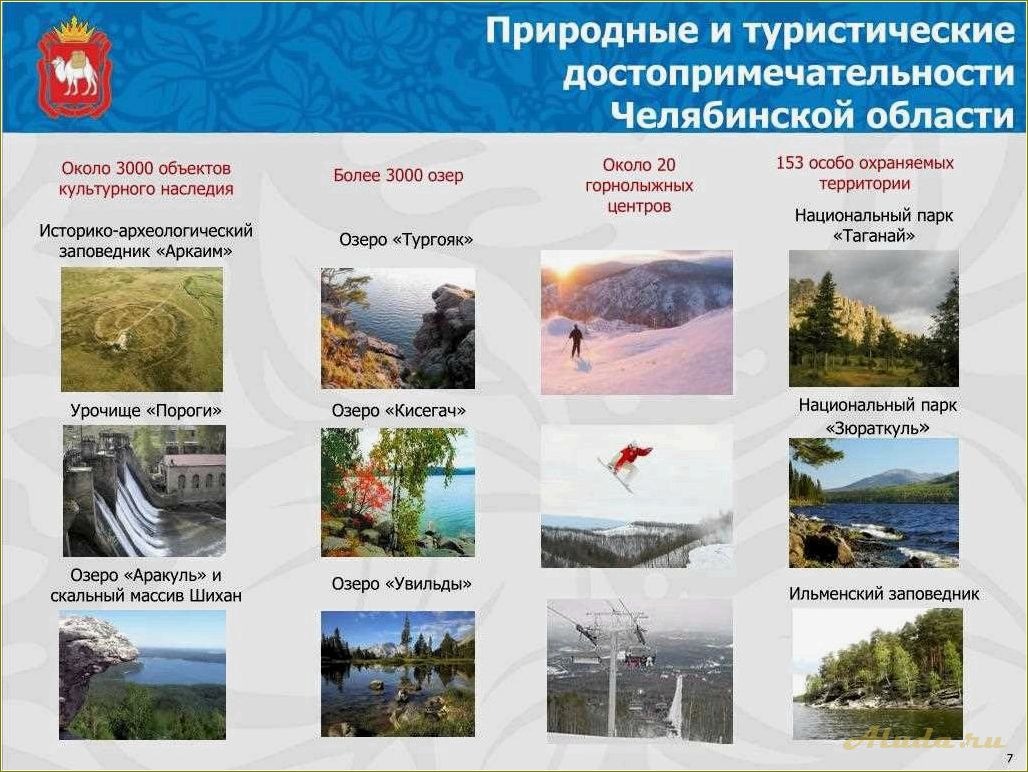 Природные и туристические достопримечательности Челябинской области

Около 3000 объектов культурного наследия

Историко-археологический заповедник «Аркаим»

Урочище «Пороги»

Озеро «Аракуль» и скальный массив Шихан

Более 3000 озер

Озеро «Тургояк»

Озеро «Кисегач»

Озеро «Увильды»

Около 20 горнолыжных центров

153 особо охраняемых территории

Национальный парк «Таганай»

Национальный парк «Зюраткуль»

Ильменский заповедник

Aluda.ru

7